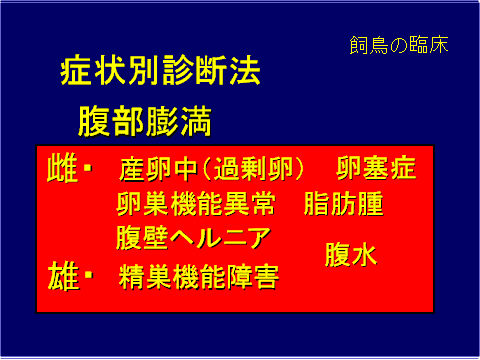 飼鳥の臨床

症状別診断法

腹部膨満

雌・ 産卵中（過剰卵） 卵塞症
卵巣機能異常 脂肪腫
腹壁ヘルニア
腹水
雄・ 精巣機能障害